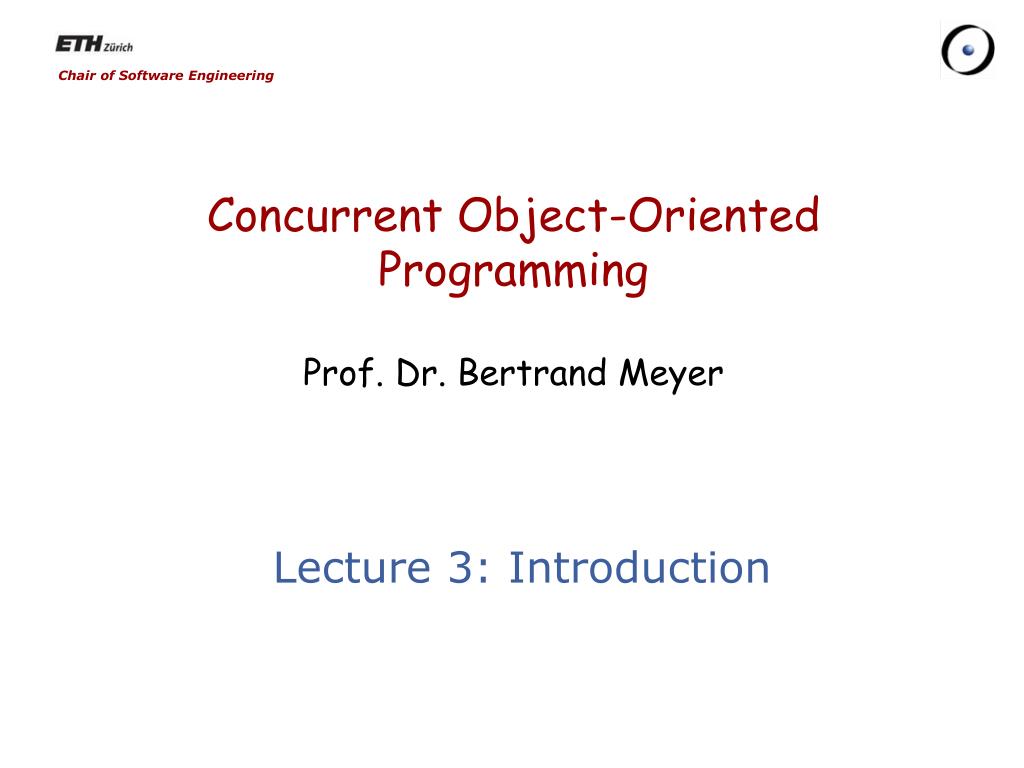 ETH Zürich
Chair of Software Engineering

Concurrent Object-Oriented Programming

Prof. Dr. Bertrand Meyer

Lecture 3: Introduction